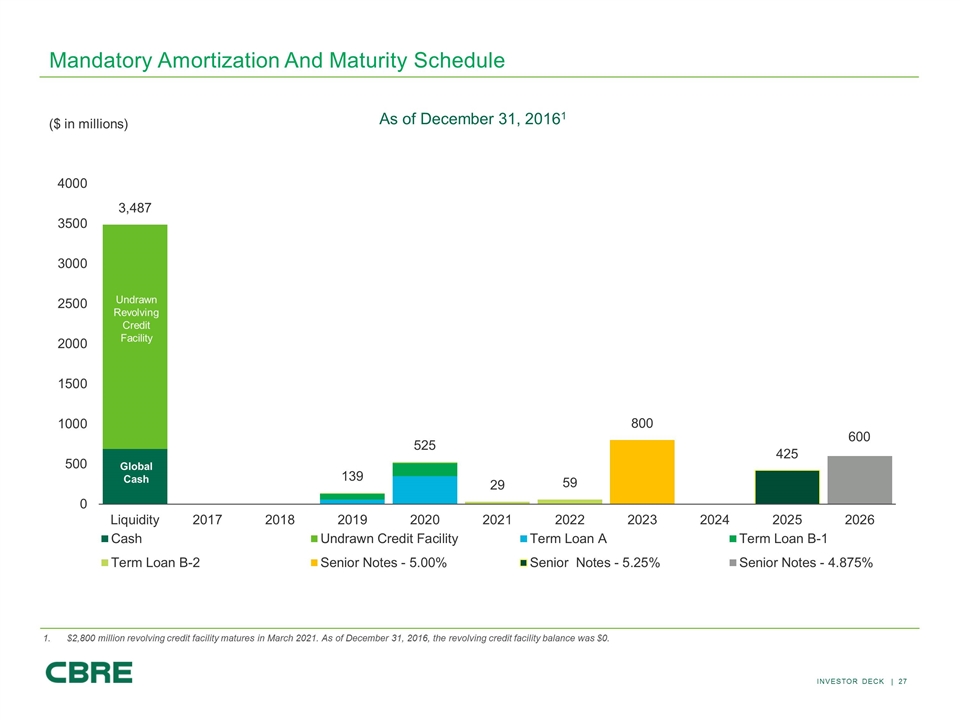 Mandatory Amortization And Maturity Schedule

($ in millions)

As of December 31, 2016$^1$

4000
3500
3000
2500
2000
1500
1000
500
0

3,487

Undrawn Revolving Credit Facility

Global Cash

139

525

29

59

800

425

600

Liquidity 2017 2018 2019 2020 2021 2022 2023 2024 2025 2026

Cash
Undrawn Credit Facility
Term Loan A
Term Loan B-1
Term Loan B-2
Senior Notes - 5.00%
Senior Notes - 5.25%
Senior Notes - 4.875%

1. $2,800 million revolving credit facility matures in March 2021. As of December 31, 2016, the revolving credit facility balance was $0.

CBRE

INVESTOR DECK | 27